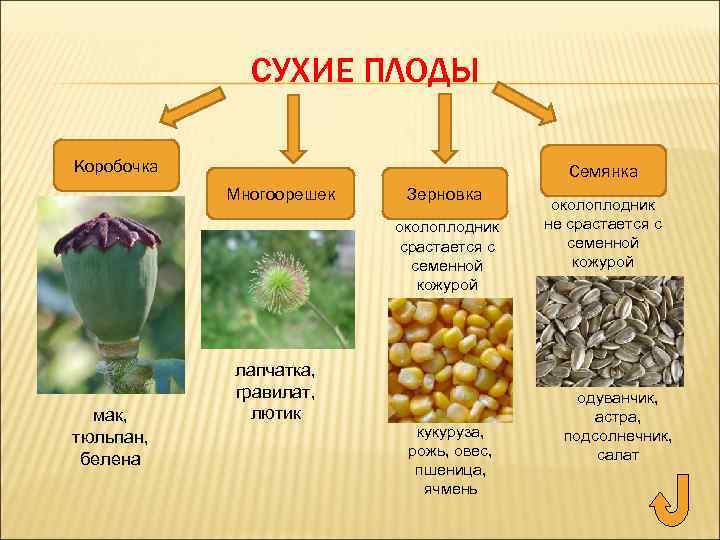 СУХИЕ ПЛОДЫ

Коробочка

мак, тюльпан, белена

Многоорешек

лапчатка, гравилат, лютик

Зерновка

околоплодник срастается с семенной кожурой

кукуруза, рожь, овес, пшеница, ячмень

Семянка

околоплодник не срастается с семенной кожурой

одуванчик, астра, подсолнечник, салат